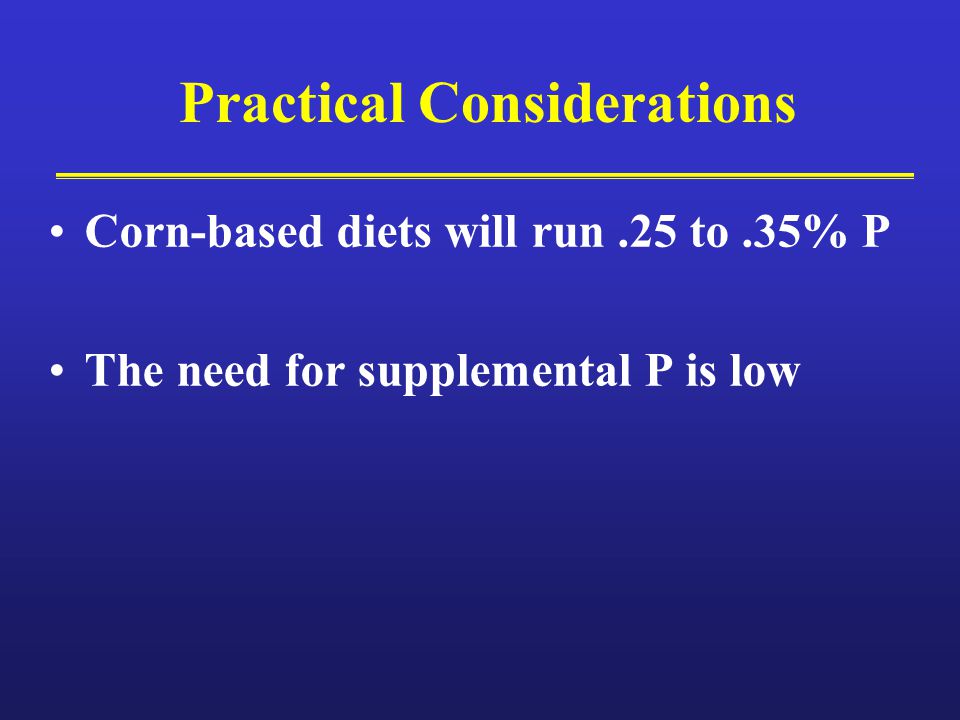 Practical Considerations

• Corn-based diets will run .25 to .35% P

• The need for supplemental P is low